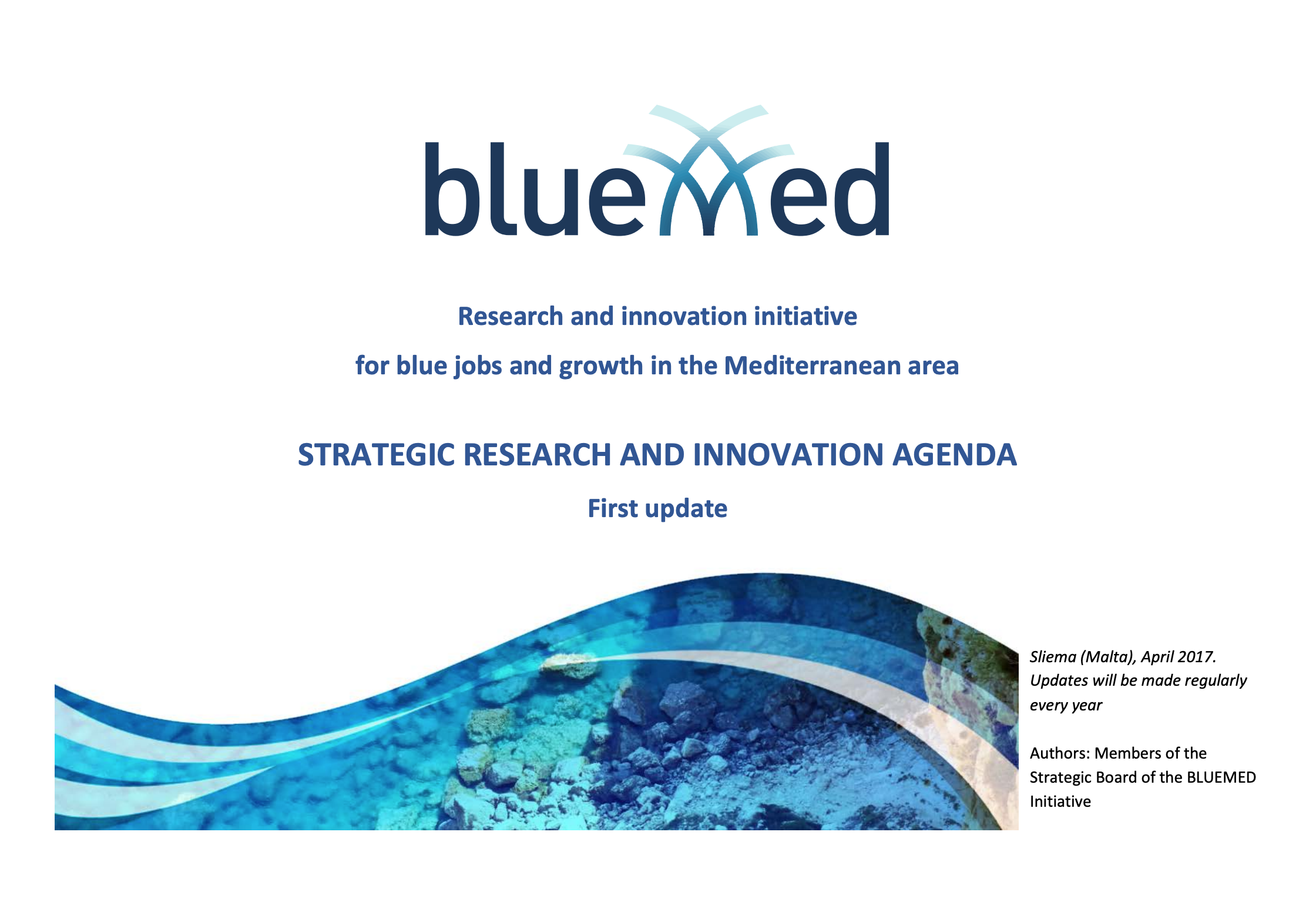 blueMed

Research and innovation initiative

for blue jobs and growth in the Mediterranean area

STRATEGIC RESEARCH AND INNOVATION AGENDA

First update

Sliema (Malta), April 2017. Updates will be made regularly every year

Authors: Members of the Strategic Board of the BLUEMED Initiative